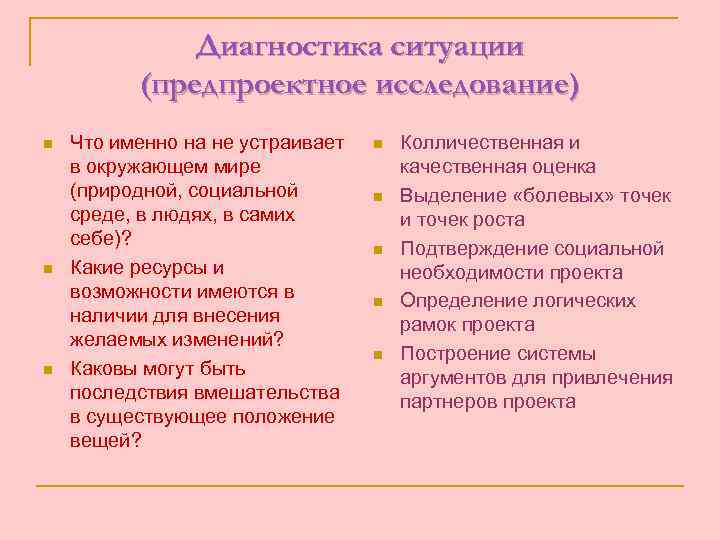 Диагностика ситуации (предпроектное исследование)

Что именно на не устраивает в окружающем мире (природной, социальной среде, в людях, в самих себе)?

Какие ресурсы и возможности имеются в наличии для внесения желаемых изменений?

Каковы могут быть последствия вмешательства в существующее положение вещей?

Колличественная и качественная оценка

Выделение «болевых» точек и точек роста

Подтверждение социальной необходимости проекта

Определение логических рамок проекта

Построение системы аргументов для привлечения партнеров проекта